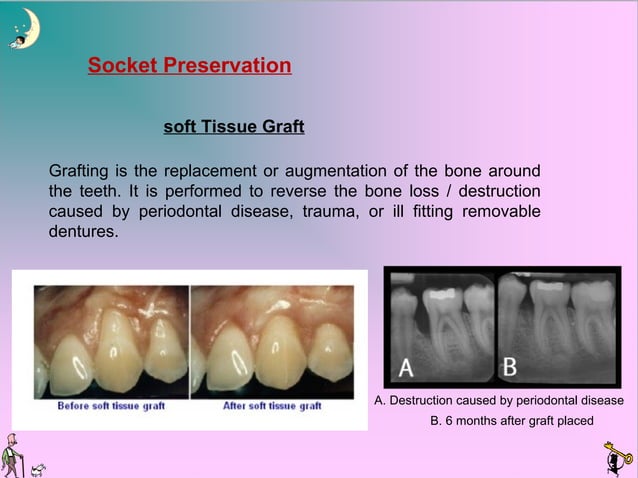 Socket Preservation

soft Tissue Graft

Grafting is the replacement or augmentation of the bone around the teeth. It is performed to reverse the bone loss / destruction caused by periodontal disease, trauma, or ill fitting removable dentures.

Before soft tissue graft

After soft tissue graft

A

B

A. Destruction caused by periodontal disease

B. 6 months after graft placed